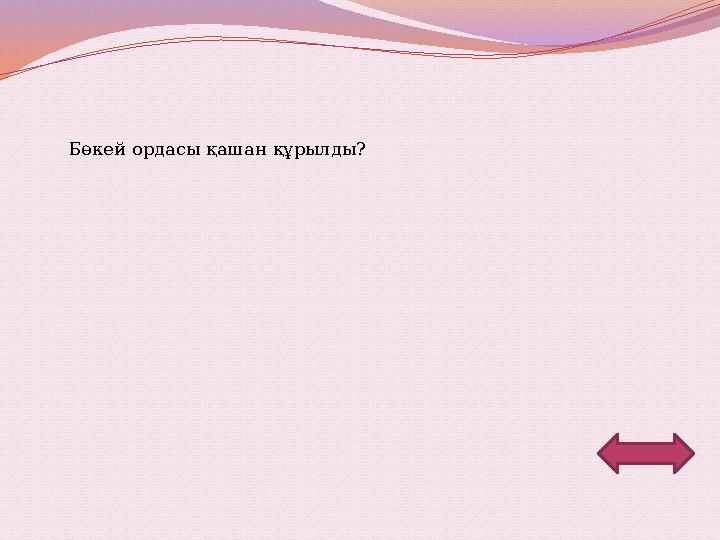 Бөкей ордасы қашан құрылды?